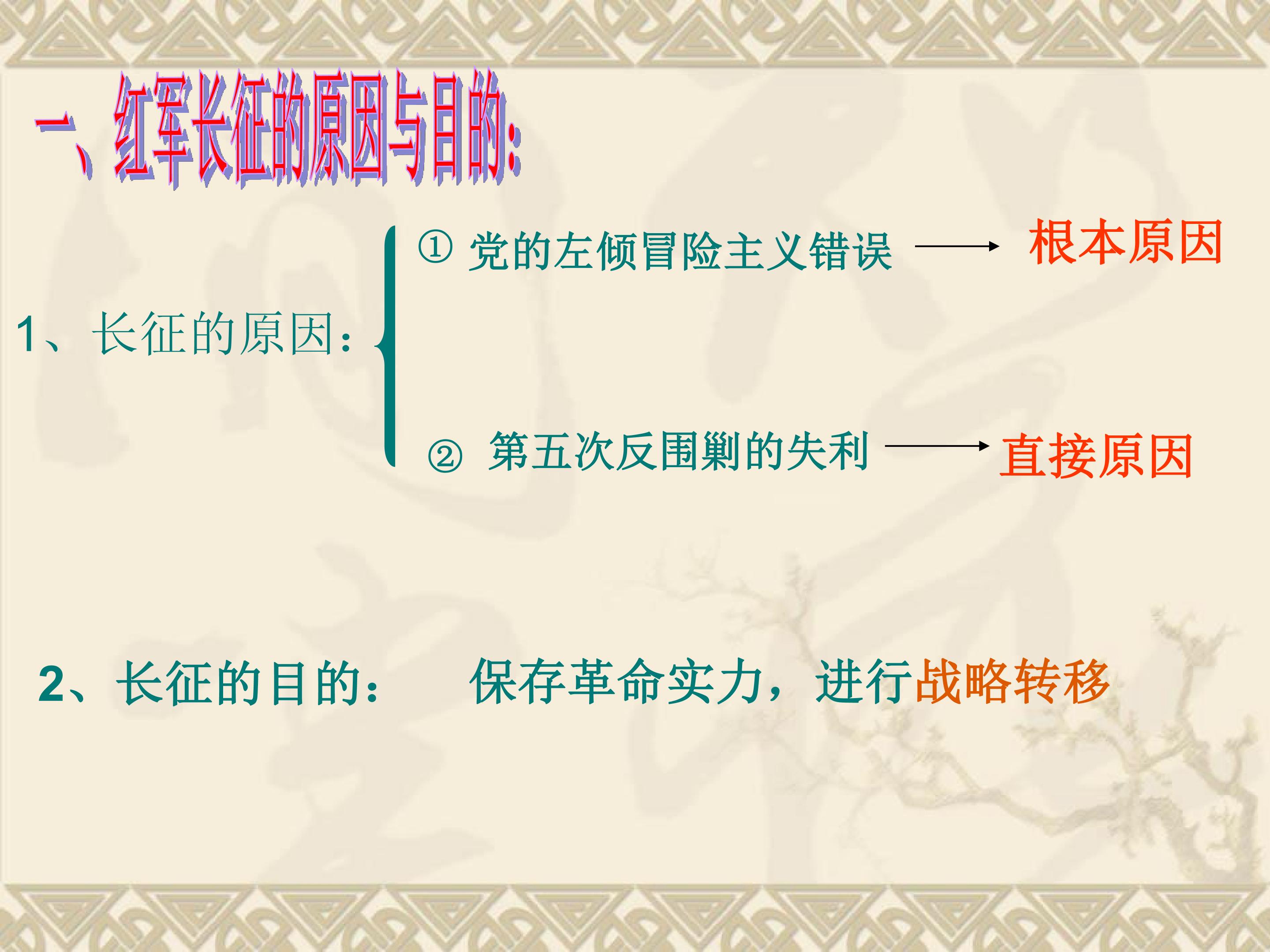 一、红军长征的原因与目的:

1、长征的原因:

① 党的左倾冒险主义错误 ⟶ 根本原因

② 第五次反围剿的失利 ⟶ 直接原因

2、长征的目的: 保存革命实力，进行战略转移